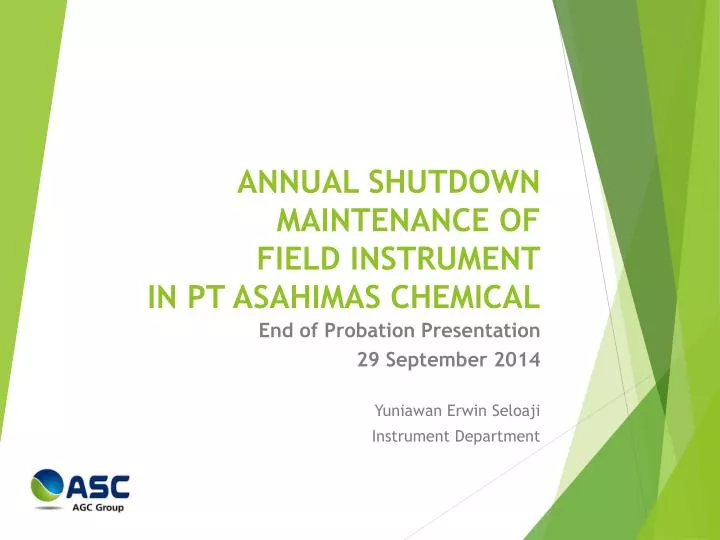 ANNUAL SHUTDOWN MAINTENANCE OF FIELD INSTRUMENT IN PT ASAHIMAS CHEMICAL

End of Probation Presentation
29 September 2014

Yuniawan Erwin Seloaji
Instrument Department

ASC
AGC Group